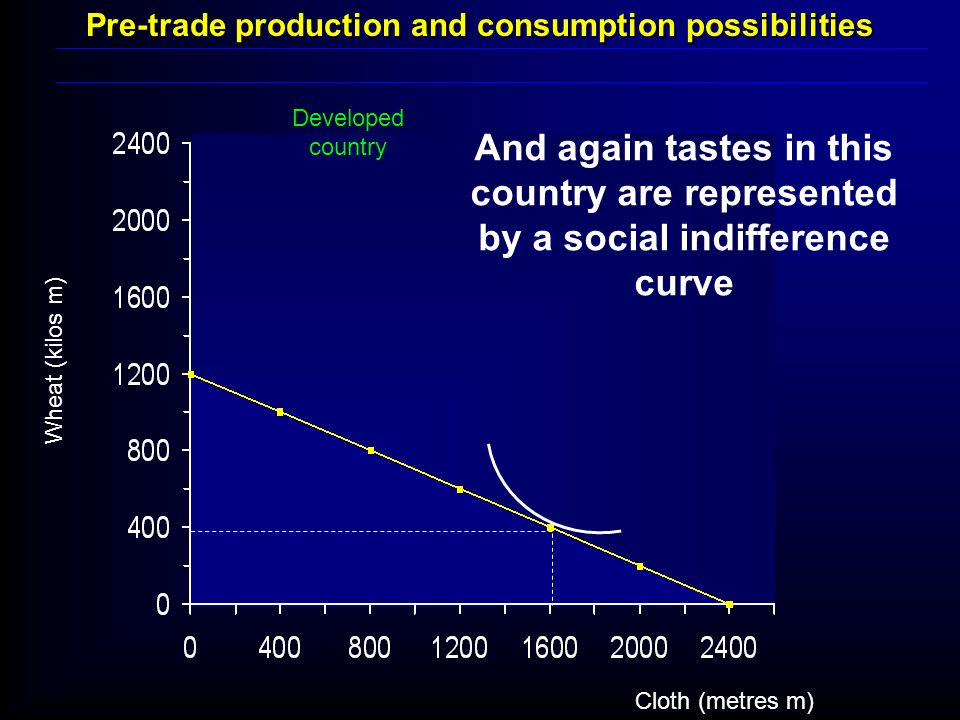 Pre-trade production and consumption possibilities

Developed country

And again tastes in this country are represented by a social indifference curve

Wheat (kilos m)

2400
2000
1600
1200
800
400
0

0 400 800 1200 1600 2000 2400

Cloth (metres m)